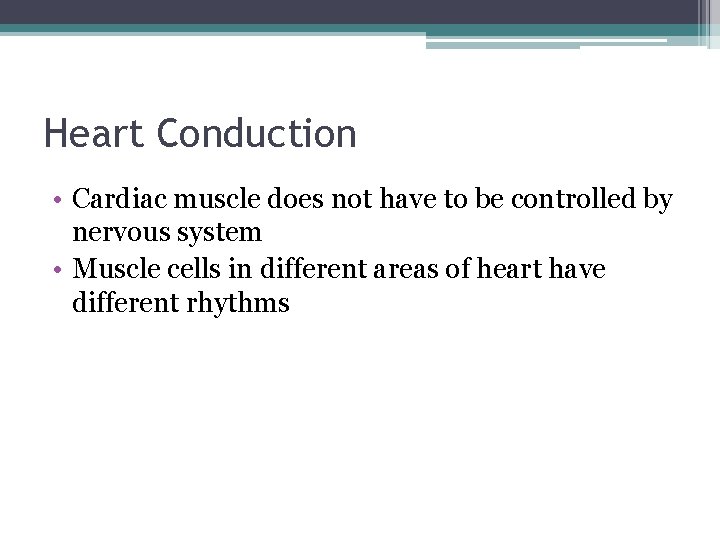 Heart Conduction

• Cardiac muscle does not have to be controlled by nervous system
• Muscle cells in different areas of heart have different rhythms